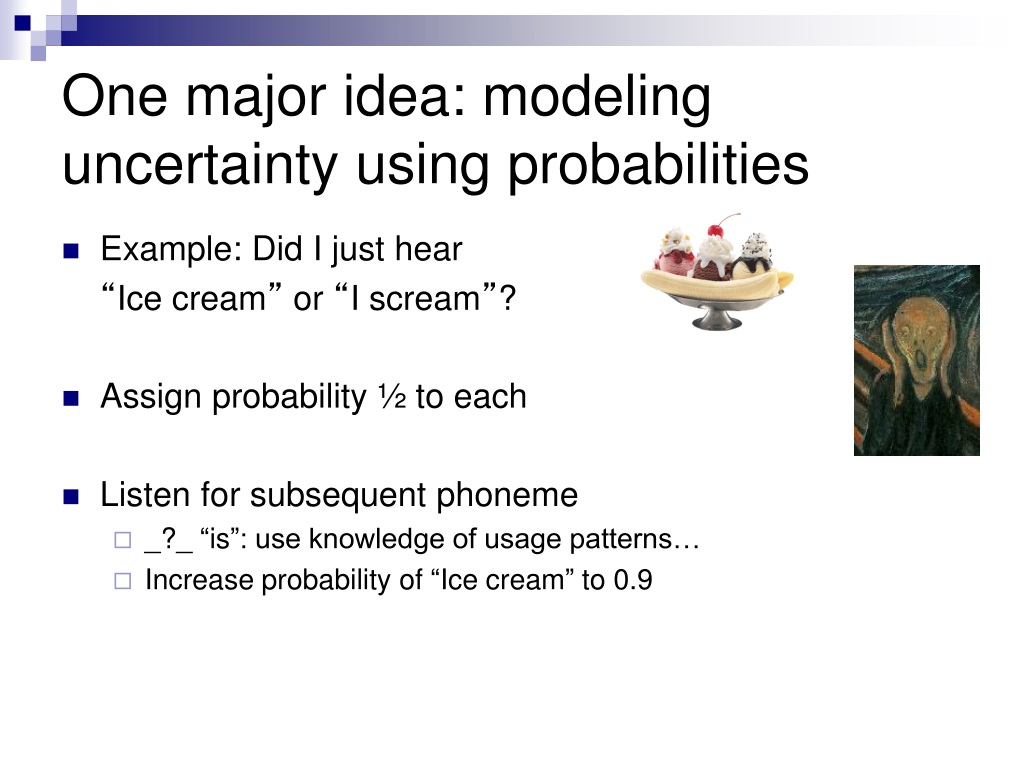 One major idea: modeling uncertainty using probabilities

Example: Did I just hear
“Ice cream” or “I scream”?

Assign probability ½ to each

Listen for subsequent phoneme
_?_ “is”: use knowledge of usage patterns…
Increase probability of “Ice cream” to 0.9